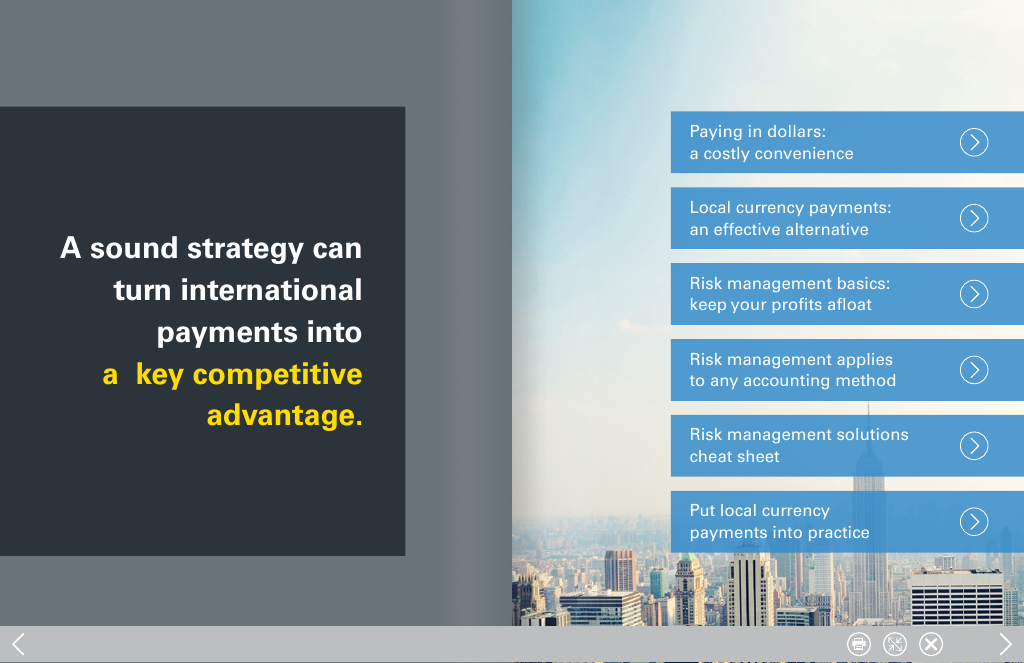 A sound strategy can turn international payments into a key competitive advantage.

Paying in dollars: a costly convenience

Local currency payments: an effective alternative

Risk management basics: keep your profits afloat

Risk management applies to any accounting method

Risk management solutions cheat sheet

Put local currency payments into practice